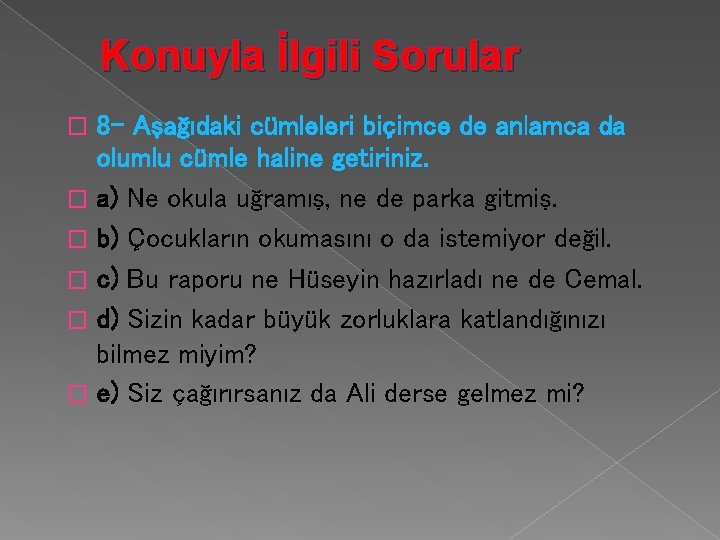 Konuyla İlgili Sorular

8- Aşağıdaki cümleleri biçimce de anlamca da olumlu cümle haline getiriniz.

a) Ne okula uğramış, ne de parka gitmiş.

b) Çocukların okumasını o da istemiyor değil.

c) Bu raporu ne Hüseyin hazırladı ne de Cemal.

d) Sizin kadar büyük zorluklara katlandığınızı bilmez miyim?

e) Siz çağırırsanız da Ali derse gelmez mi?